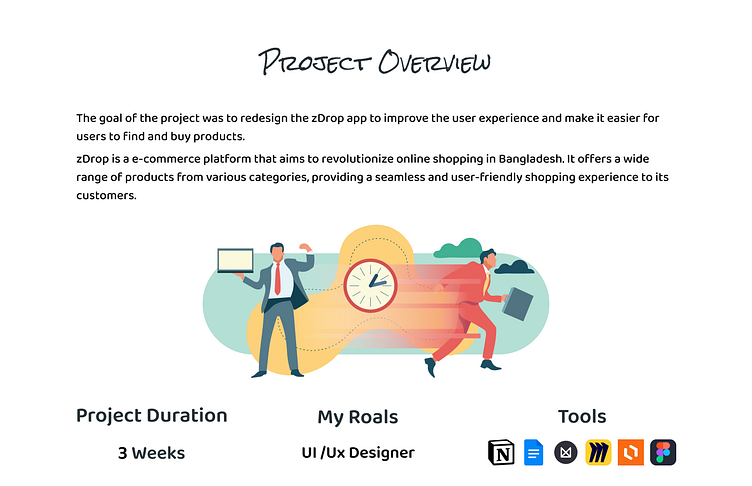 Project Overview

The goal of the project was to redesign the zDrop app to improve the user experience and make it easier for users to find and buy products.

zDrop is a e-commerce platform that aims to revolutionize online shopping in Bangladesh. It offers a wide range of products from various categories, providing a seamless and user-friendly shopping experience to its customers.

Project Duration

3 Weeks

My Roals

UI /Ux Designer

Tools

N